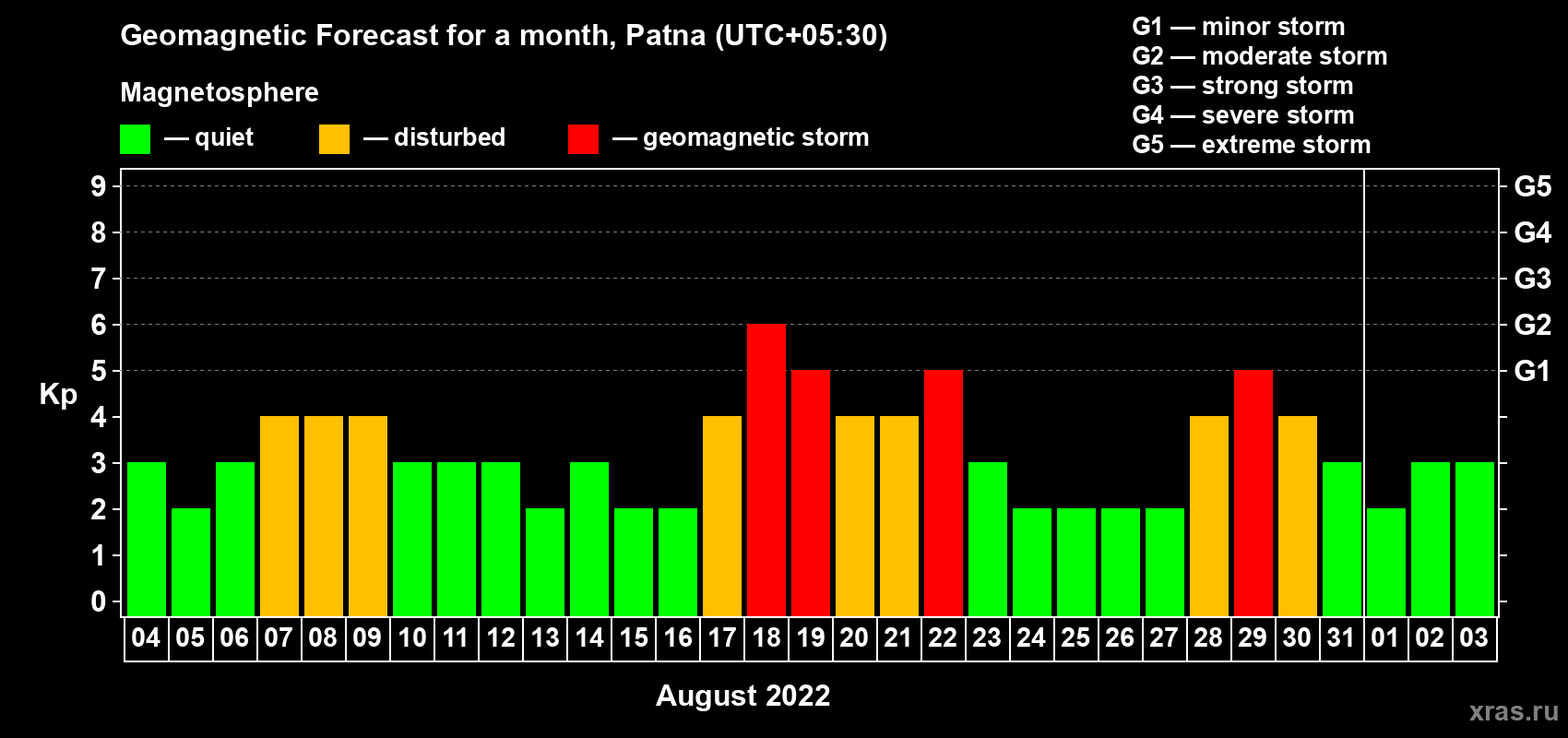 Geomagnetic Forecast for a month, Patna (UTC+05:30)

Magnetosphere

— quiet — disturbed — geomagnetic storm

G1 — minor storm
G2 — moderate storm
G3 — strong storm
G4 — severe storm
G5 — extreme storm

Kp

9
8
7
6
5
4
3
2
1
0

G5
G4
G3
G2
G1

04 05 06 07 08 09 10 11 12 13 14 15 16 17 18 19 20 21 22 23 24 25 26 27 28 29 30 31 01 02 03

August 2022

xras.ru